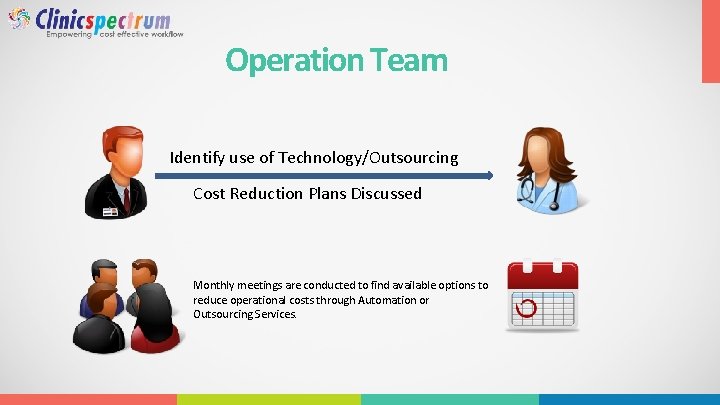 Clinicspectrum
Empowering cost effective workflow

Operation Team

Identify use of Technology/Outsourcing

Cost Reduction Plans Discussed

Monthly meetings are conducted to find available options to reduce operational costs through Automation or Outsourcing Services.